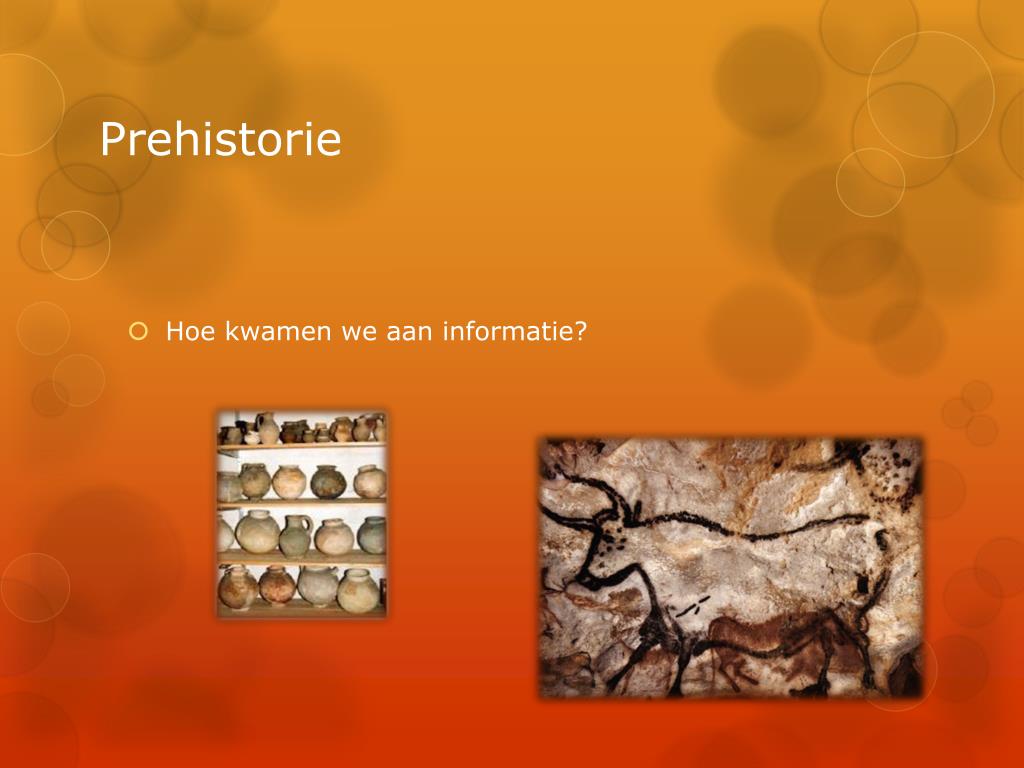 Prehistorie

Hoe kwamen we aan informatie?